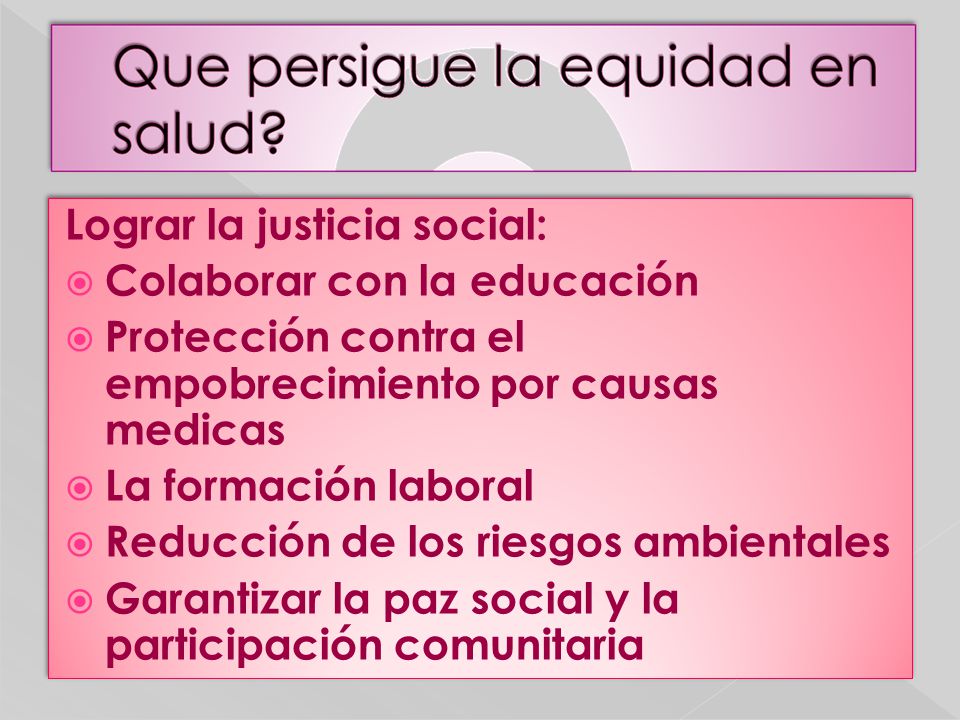 Que persigue la equidad en salud?

Lograr la justicia social:

- Colaborar con la educación
- Protección contra el empobrecimiento por causas medicas
- La formación laboral
- Reducción de los riesgos ambientales
- Garantizar la paz social y la participación comunitaria